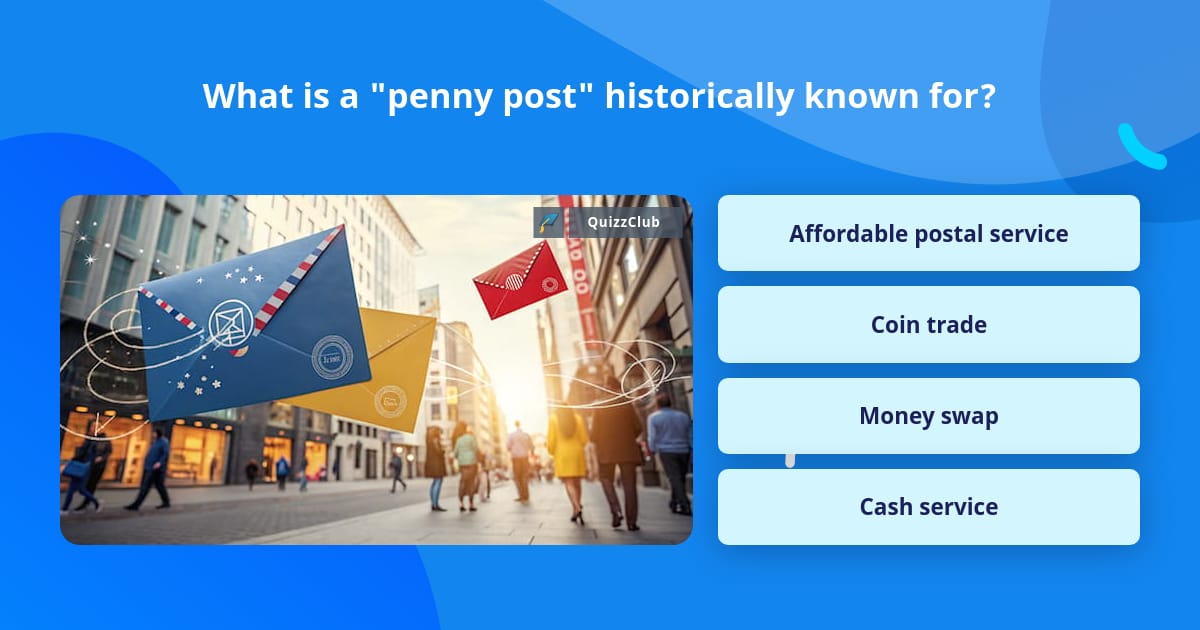 What is a "penny post" historically known for?

QuizzClub

Affordable postal service

Coin trade

Money swap

Cash service